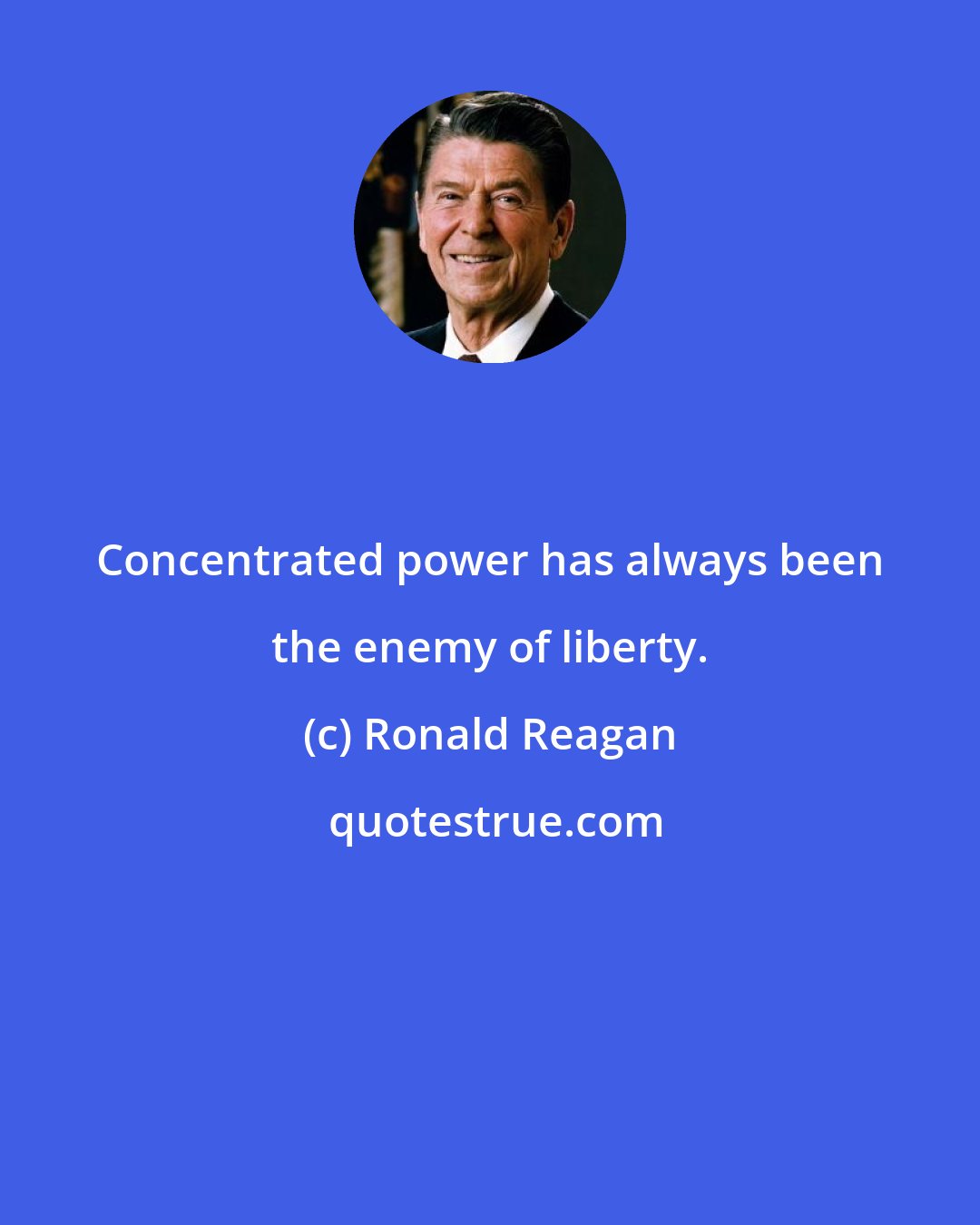 Concentrated power has always been the enemy of liberty.

(c) Ronald Reagan

quotestrue.com